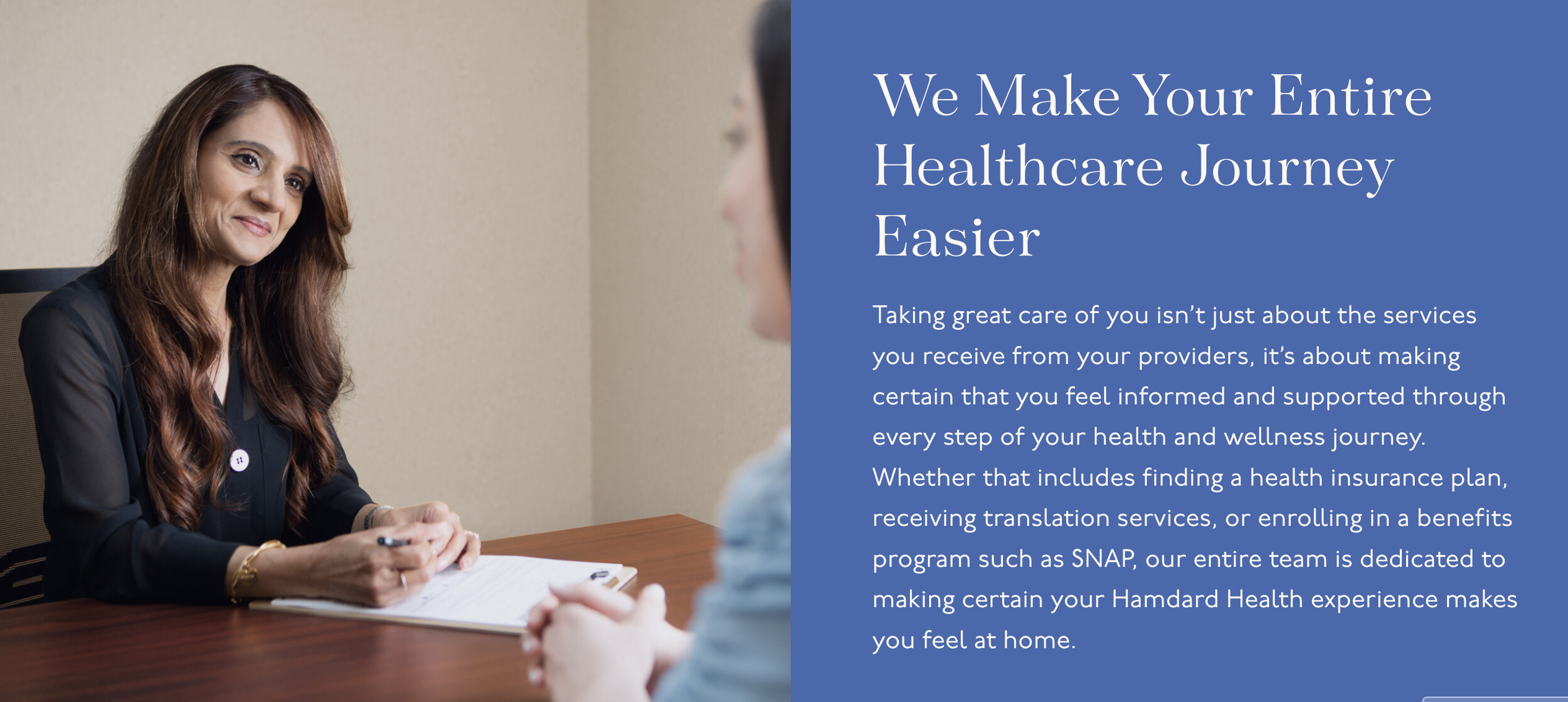 We Make Your Entire Healthcare Journey Easier

Taking great care of you isn't just about the services you receive from your providers, it's about making certain that you feel informed and supported through every step of your health and wellness journey. Whether that includes finding a health insurance plan, receiving translation services, or enrolling in a benefits program such as SNAP, our entire team is dedicated to making certain your Hamdard Health experience makes you feel at home.